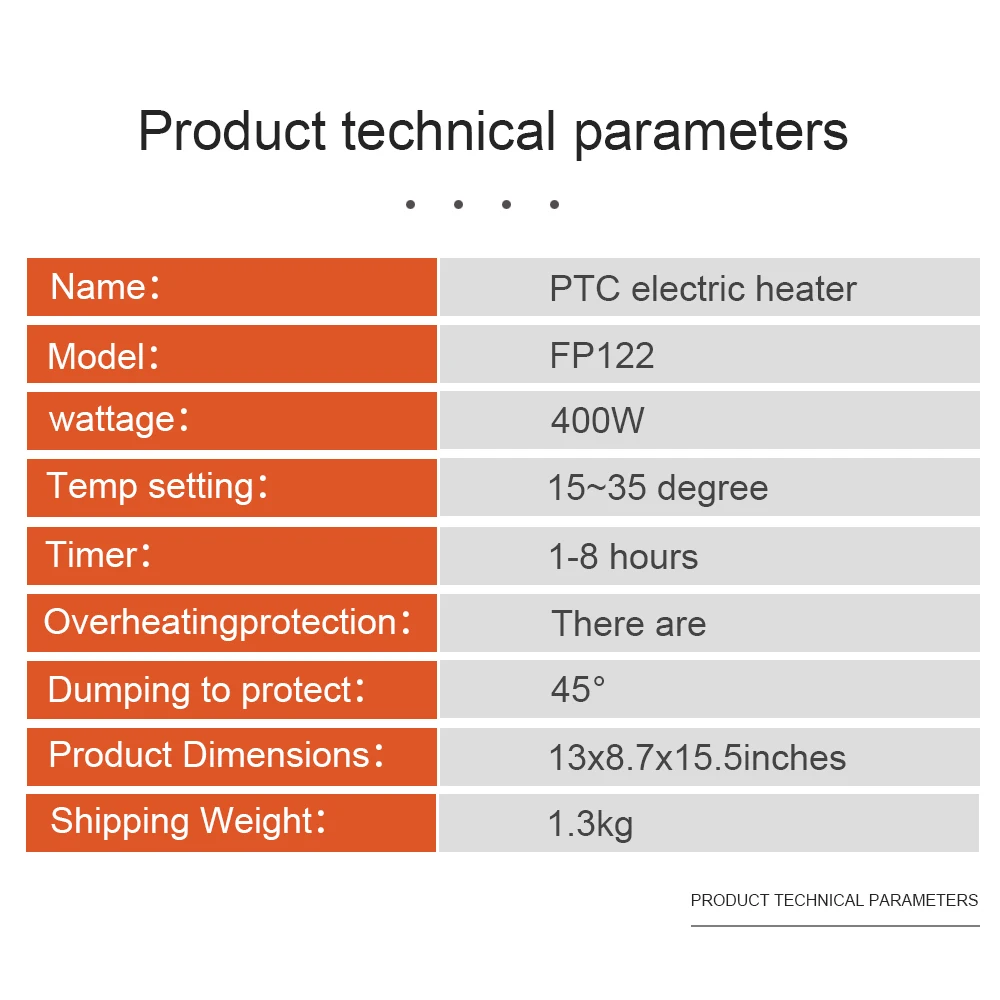 Product technical parameters

| Name： | PTC electric heater |
|---|---|
| Model： | FP122 |
| wattage： | 400W |
| Temp setting： | 15~35 degree |
| Timer： | 1-8 hours |
| Overheatingprotection： | There are |
| Dumping to protect： | 45° |
| Product Dimensions： | 13x8.7x15.5inches |
| Shipping Weight： | 1.3kg |

PRODUCT TECHNICAL PARAMETERS